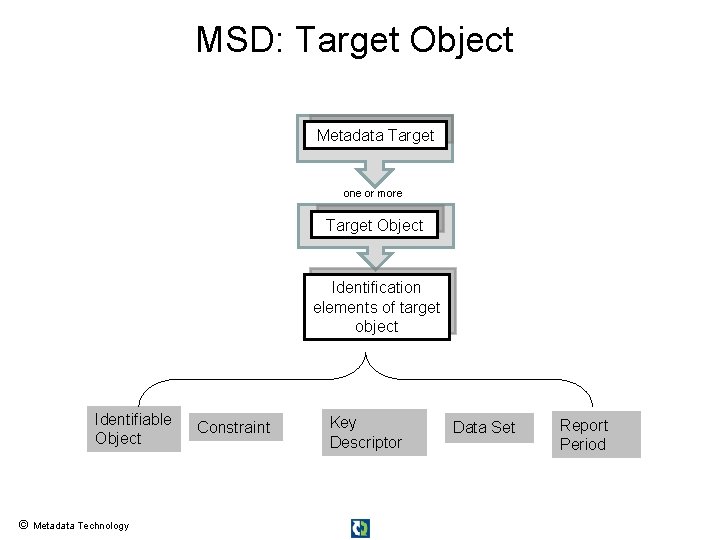 MSD: Target Object

Metadata Target

one or more

Target Object

Identification elements of target object

Identifiable Object

Constraint

Key Descriptor

Data Set

Report Period

© Metadata Technology